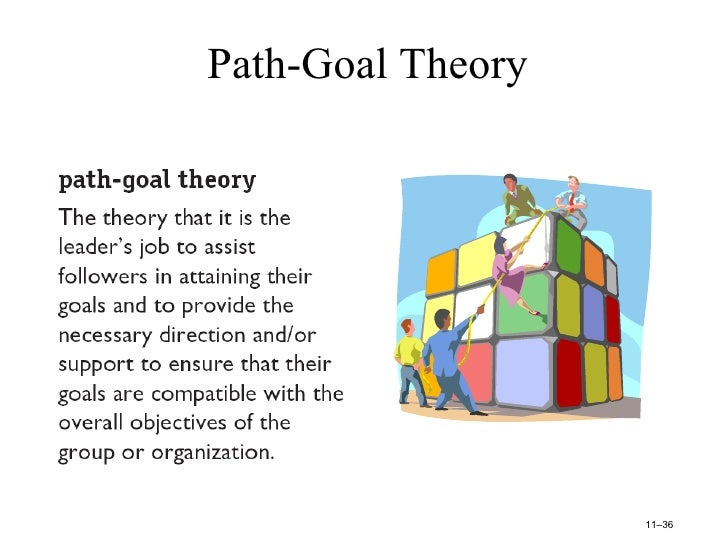 Path-Goal Theory

path-goal theory

The theory that it is the leader's job to assist followers in attaining their goals and to provide the necessary direction and/or support to ensure that their goals are compatible with the overall objectives of the group or organization.

11–36